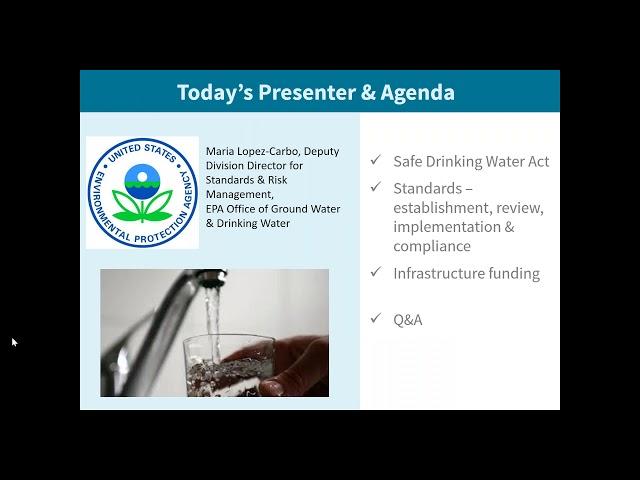 Today's Presenter & Agenda

UNITED STATES ENVIRONMENTAL PROTECTION AGENCY

Maria Lopez-Carbo, Deputy Division Director for Standards & Risk Management, EPA Office of Ground Water & Drinking Water

✓ Safe Drinking Water Act

✓ Standards – establishment, review, implementation & compliance

✓ Infrastructure funding

✓ Q&A